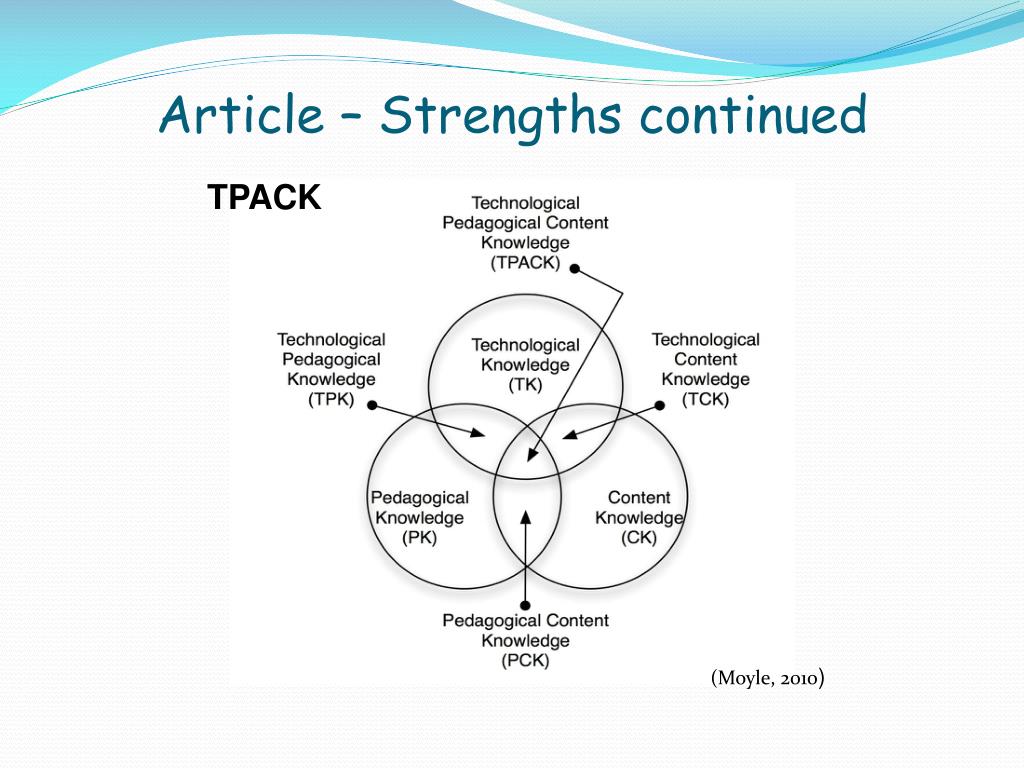 Article – Strengths continued

TPACK

Technological Pedagogical Content Knowledge (TPACK)

Technological Pedagogical Knowledge (TPK)

Technological Knowledge (TK)

Technological Content Knowledge (TCK)

Pedagogical Knowledge (PK)

Content Knowledge (CK)

Pedagogical Content Knowledge (PCK)

(Moyle, 2010)